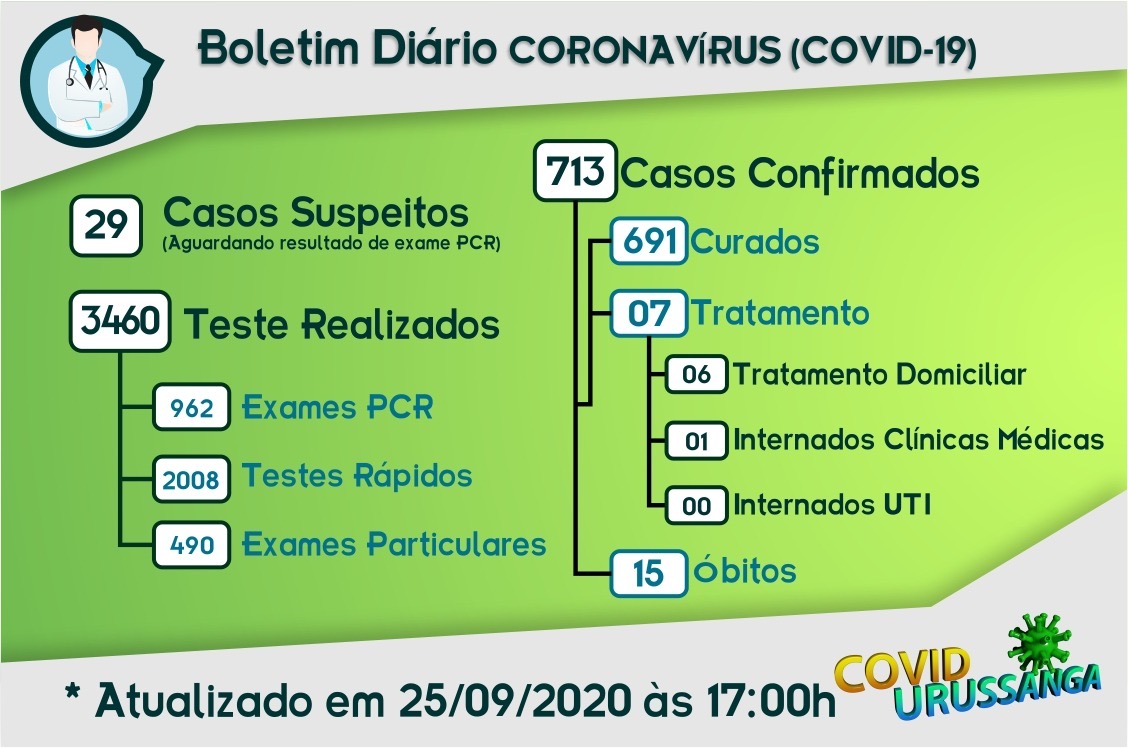 Boletim Diário CORONAVÍRUS (COVID-19)

29 Casos Suspeitos
(Aguardando resultado de exame PCR)

3460 Teste Realizados

962 Exames PCR

2008 Testes Rápidos

490 Exames Particulares

713 Casos Confirmados

691 Curados

07 Tratamento

06 Tratamento Domiciliar

01 Internados Clínicas Médicas

00 Internados UTI

15 Óbitos

* Atualizado em 25/09/2020 às 17:00h

COVID URUSSANGA